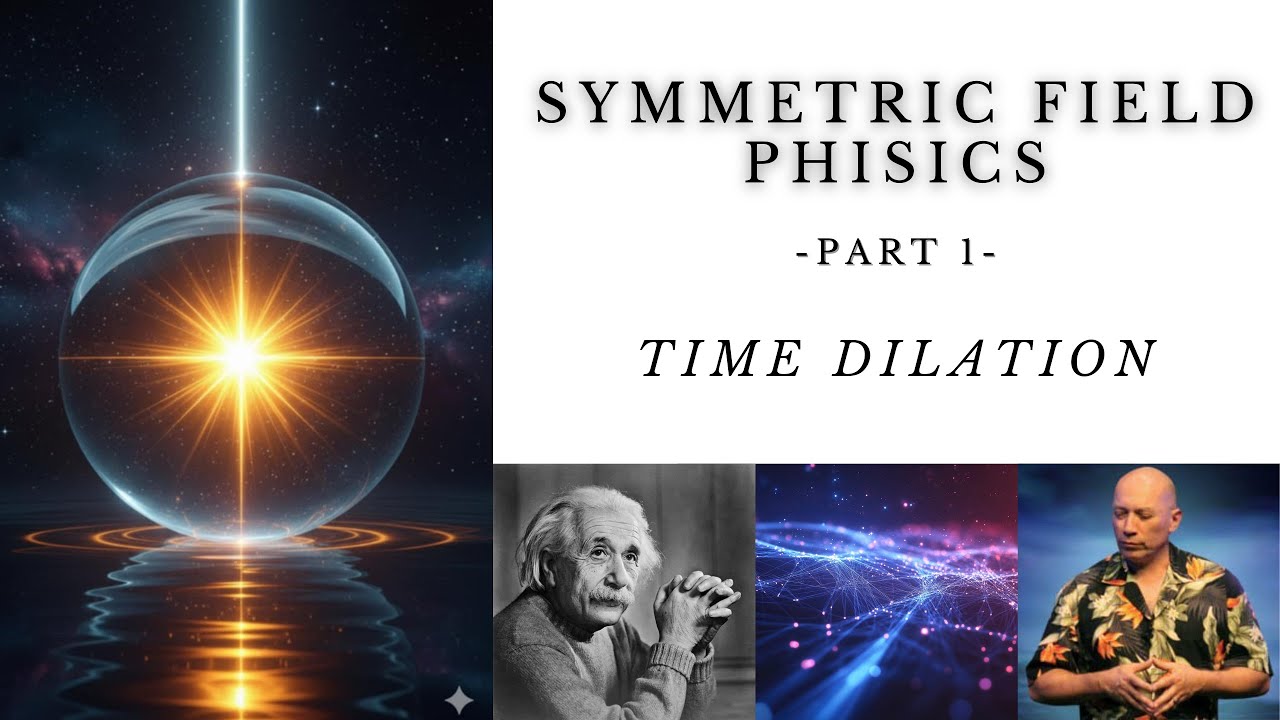 SYMMETRIC FIELD PHISICS

-PART 1-

TIME DILATION